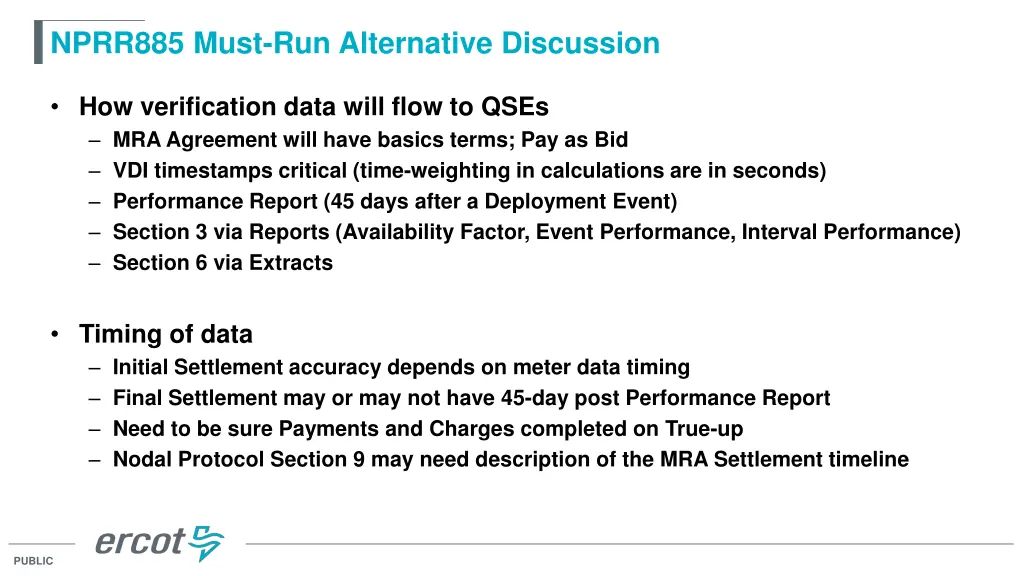 NPRR885 Must-Run Alternative Discussion

• How verification data will flow to QSEs
– MRA Agreement will have basics terms; Pay as Bid
– VDI timestamps critical (time-weighting in calculations are in seconds)
– Performance Report (45 days after a Deployment Event)
– Section 3 via Reports (Availability Factor, Event Performance, Interval Performance)
– Section 6 via Extracts

• Timing of data
– Initial Settlement accuracy depends on meter data timing
– Final Settlement may or may not have 45-day post Performance Report
– Need to be sure Payments and Charges completed on True-up
– Nodal Protocol Section 9 may need description of the MRA Settlement timeline

ercot

PUBLIC